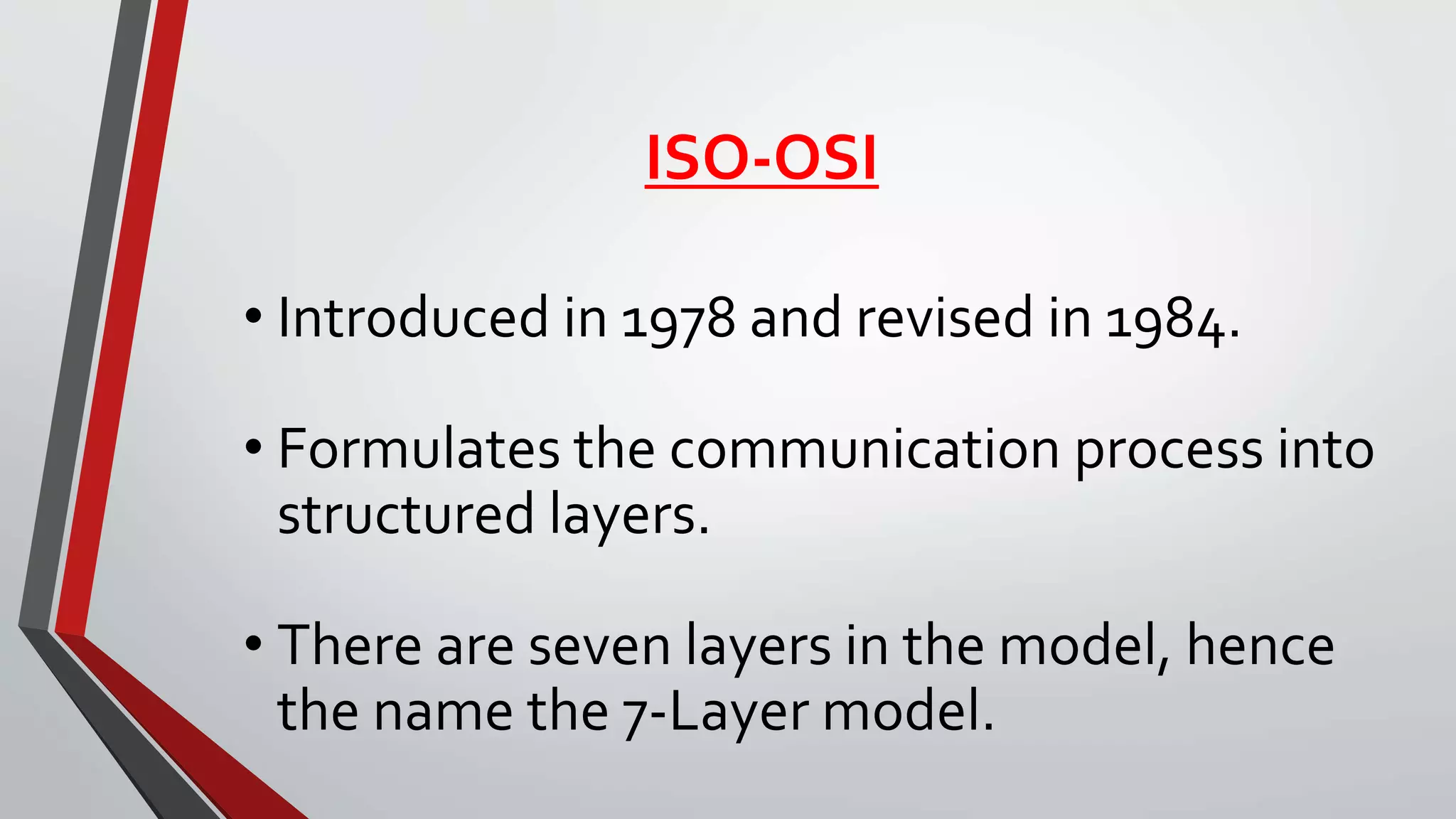 ISO-OSI

• Introduced in 1978 and revised in 1984.

• Formulates the communication process into structured layers.

• There are seven layers in the model, hence the name the 7-Layer model.